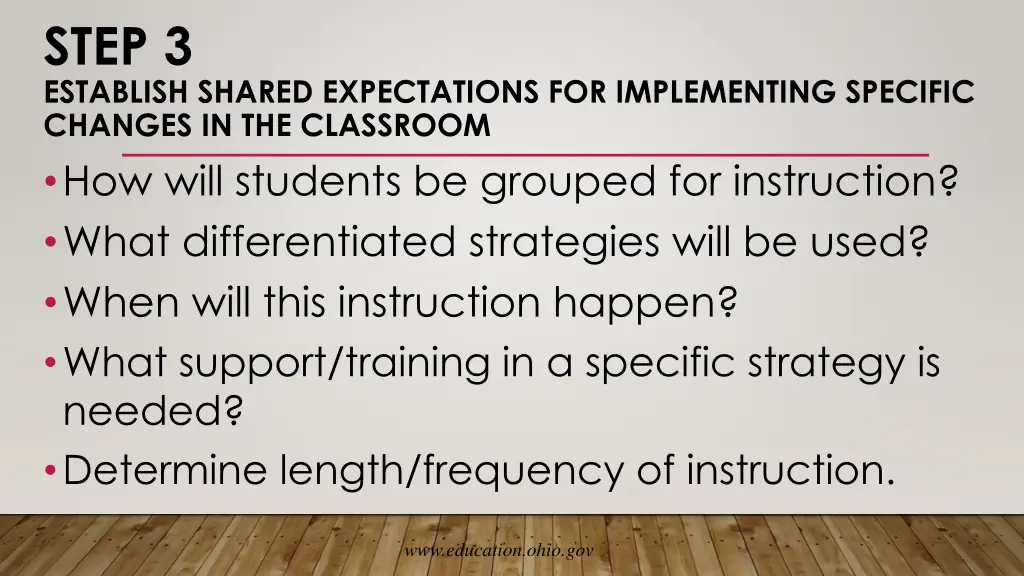 STEP 3
ESTABLISH SHARED EXPECTATIONS FOR IMPLEMENTING SPECIFIC CHANGES IN THE CLASSROOM

• How will students be grouped for instruction?
• What differentiated strategies will be used?
• When will this instruction happen?
• What support/training in a specific strategy is needed?
• Determine length/frequency of instruction.

www.education.ohio.gov